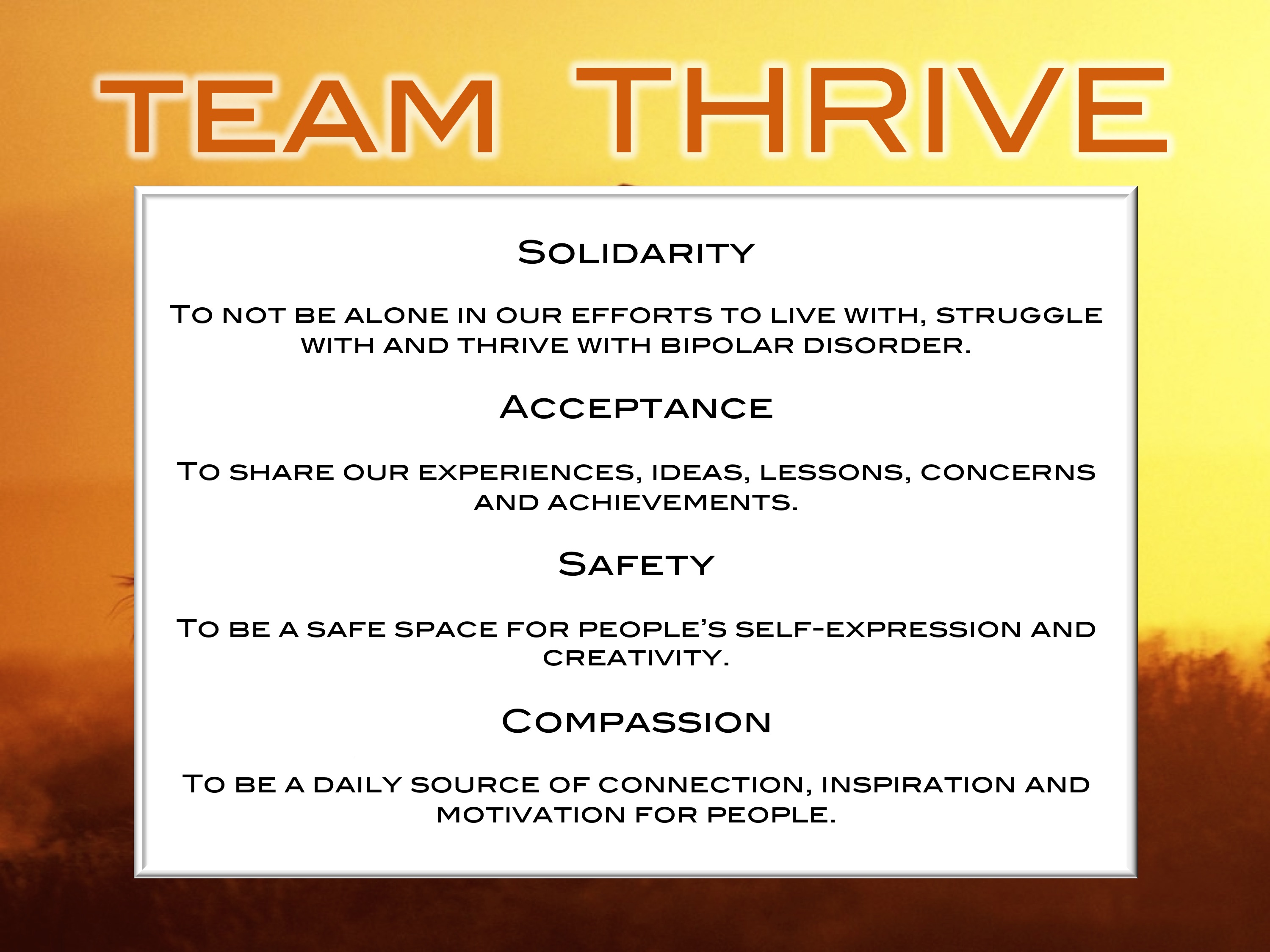 TEAM THRIVE

Solidarity

To not be alone in our efforts to live with, struggle with and thrive with bipolar disorder.

Acceptance

To share our experiences, ideas, lessons, concerns and achievements.

Safety

To be a safe space for people's self-expression and creativity.

Compassion

To be a daily source of connection, inspiration and motivation for people.